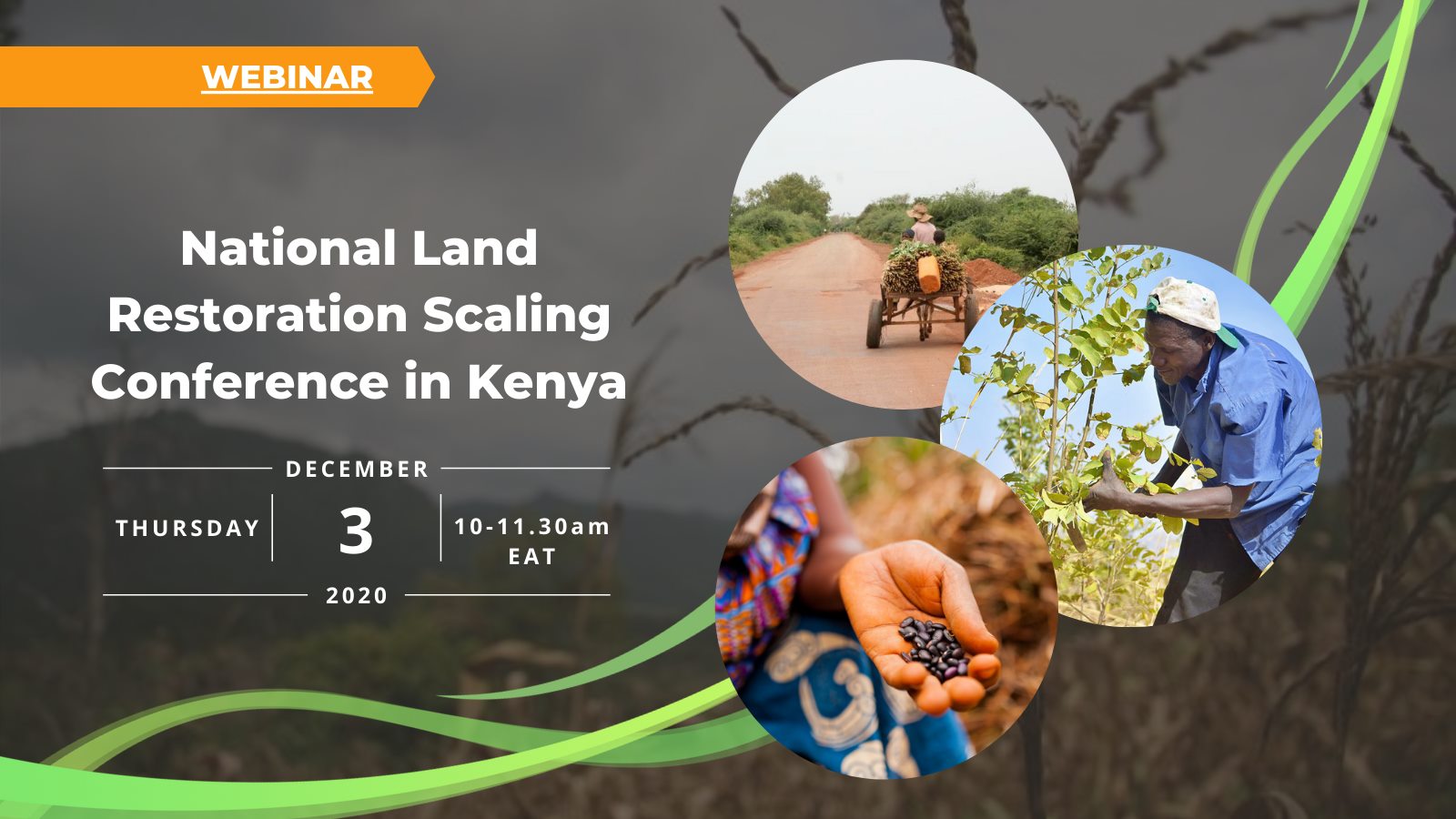 WEBINAR

National Land Restoration Scaling Conference in Kenya

DECEMBER

THURSDAY

3

10-11.30am EAT

2020